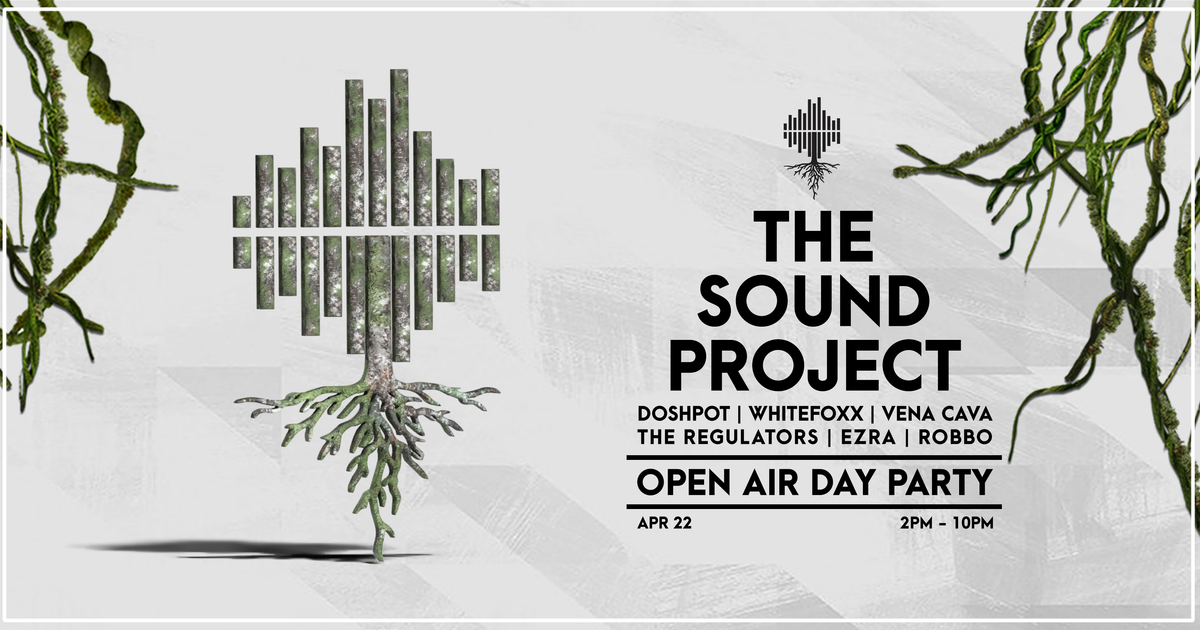 THE SOUND PROJECT

DOSHPOT | WHITEFOXX | VENA CAVA
THE REGULATORS | EZRA | ROBBO

OPEN AIR DAY PARTY

APR 22

2PM - 10PM